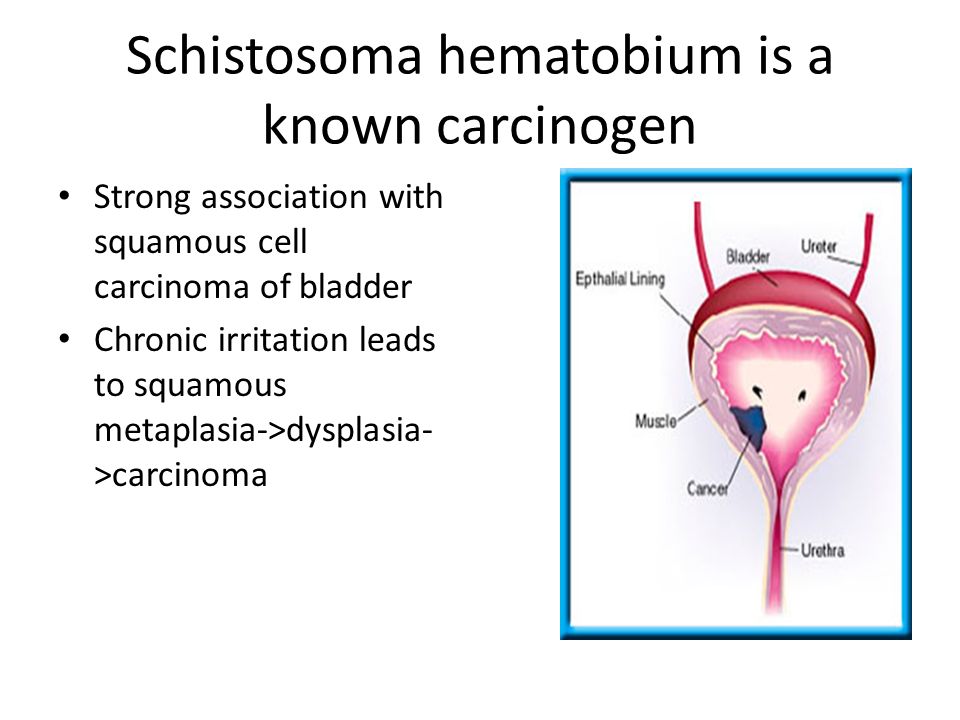 Schistosoma hematobium is a known carcinogen

• Strong association with squamous cell carcinoma of bladder
• Chronic irritation leads to squamous metaplasia->dysplasia->carcinoma

Bladder
Ureter
Epthalial Lining
Muscle
Cancer
Urethra